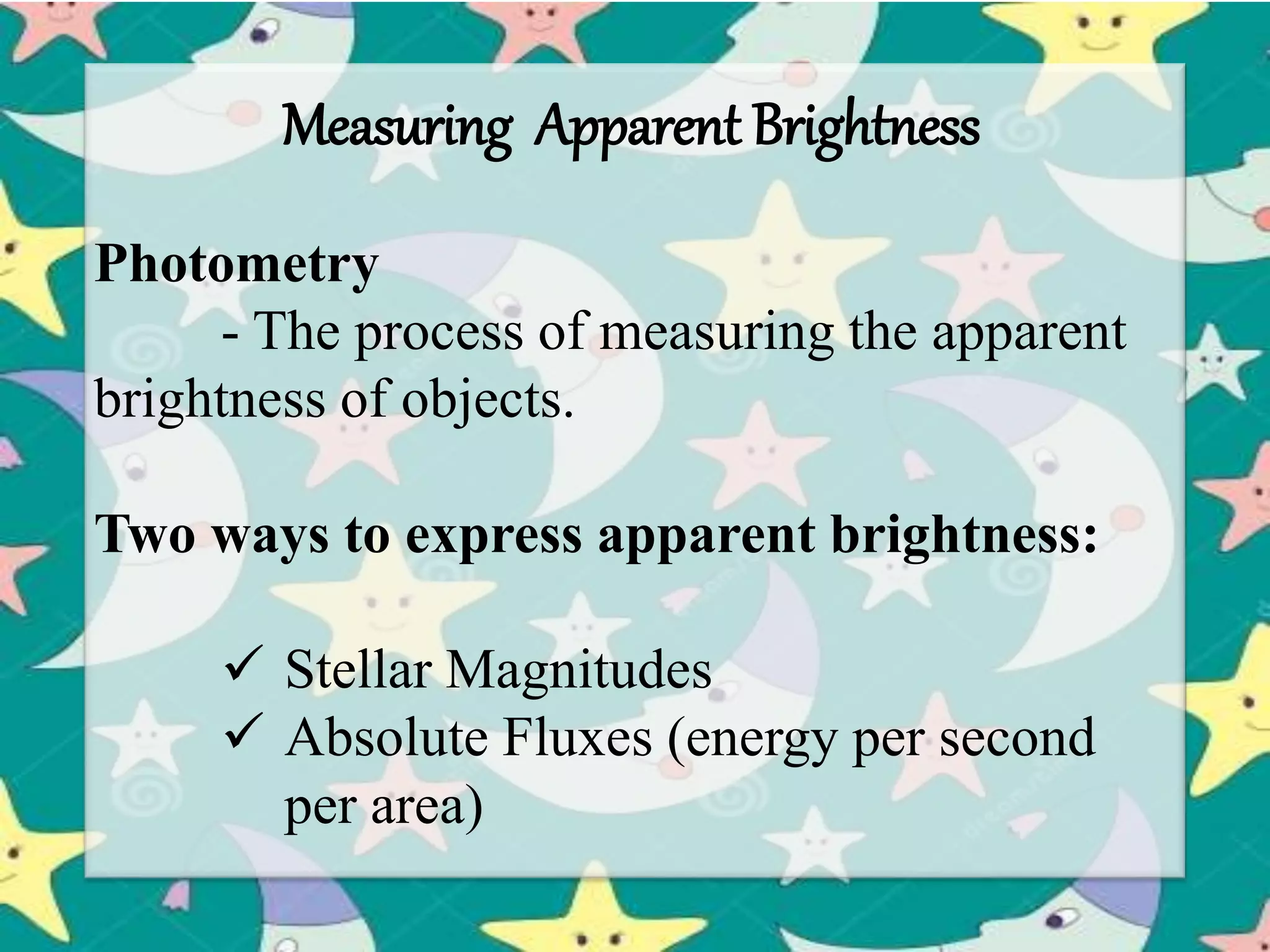 Measuring Apparent Brightness

Photometry
- The process of measuring the apparent brightness of objects.

Two ways to express apparent brightness:

✓ Stellar Magnitudes
✓ Absolute Fluxes (energy per second per area)